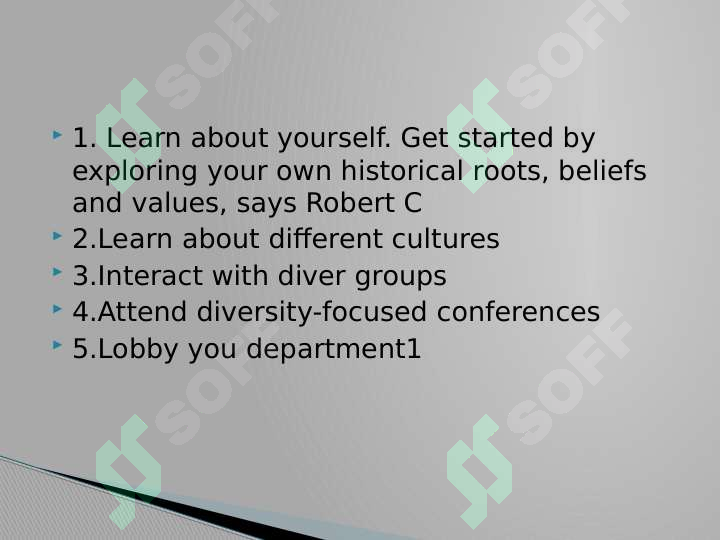 SOFF SOFF

1. Learn about yourself. Get started by exploring your own historical roots, beliefs and values, says Robert C
2.Learn about different cultures
3.Interact with diver groups
4.Attend diversity-focused conferences
5.Lobby you department1

SOFF SOFF